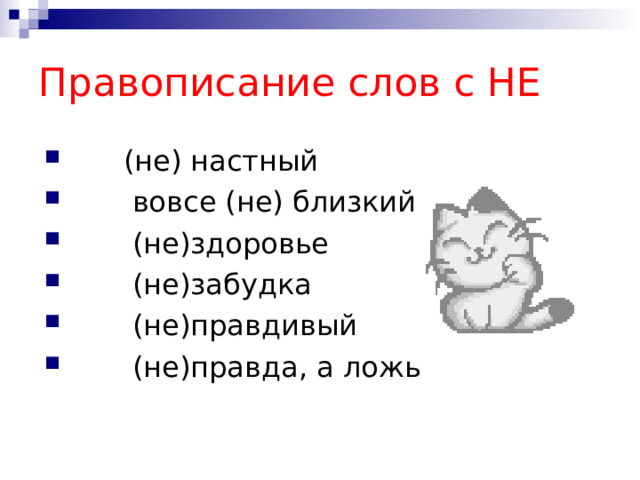 Правописание слов с НЕ

- (не) настный
- вовсе (не) близкий
- (не)здоровье
- (не)забудка
- (не)правдивый
- (не)правда, а ложь